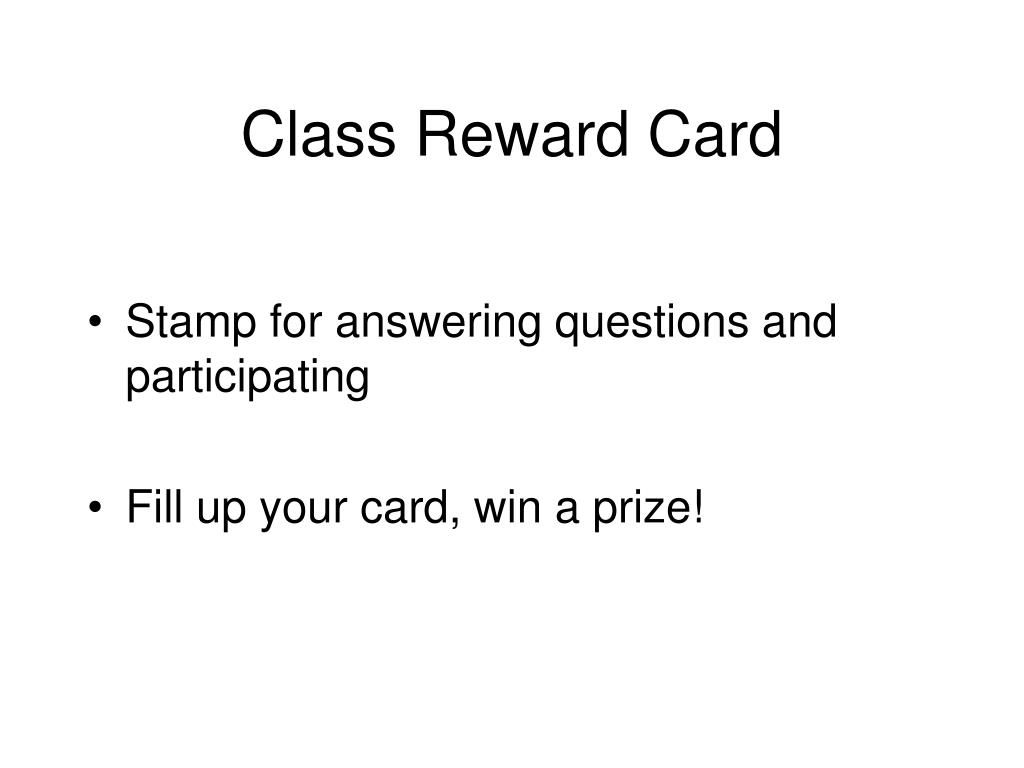 Class Reward Card

• Stamp for answering questions and participating

• Fill up your card, win a prize!